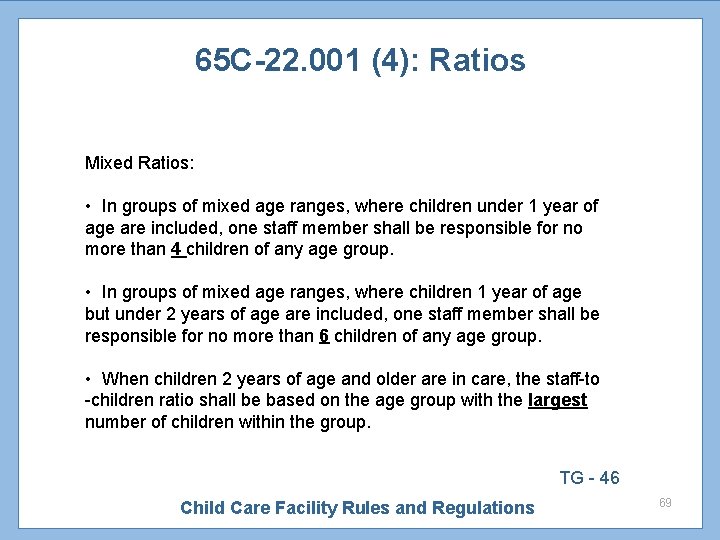 65C-22.001 (4): Ratios

Mixed Ratios:

• In groups of mixed age ranges, where children under 1 year of age are included, one staff member shall be responsible for no more than 4 children of any age group.

• In groups of mixed age ranges, where children 1 year of age but under 2 years of age are included, one staff member shall be responsible for no more than 6 children of any age group.

• When children 2 years of age and older are in care, the staff-to -children ratio shall be based on the age group with the largest number of children within the group.

TG - 46

Child Care Facility Rules and Regulations

69